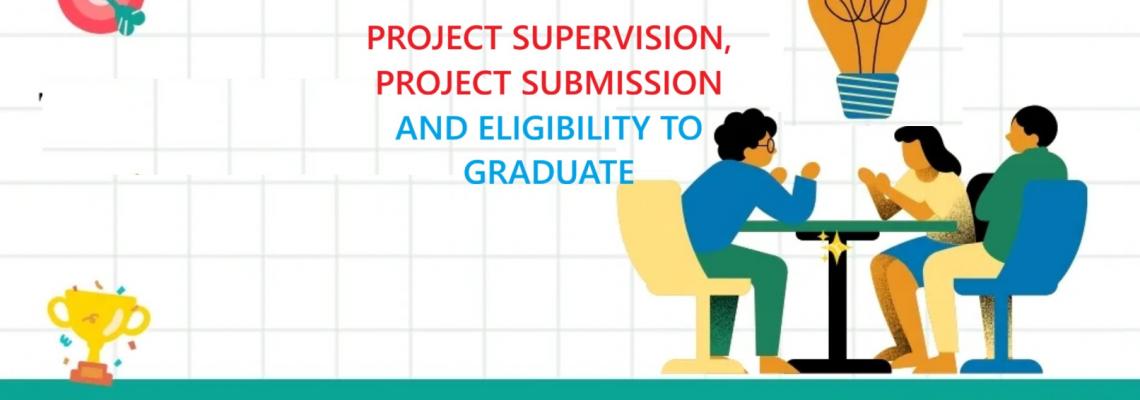 PROJECT SUPERVISION, PROJECT SUBMISSION AND ELIGIBILITY TO GRADUATE